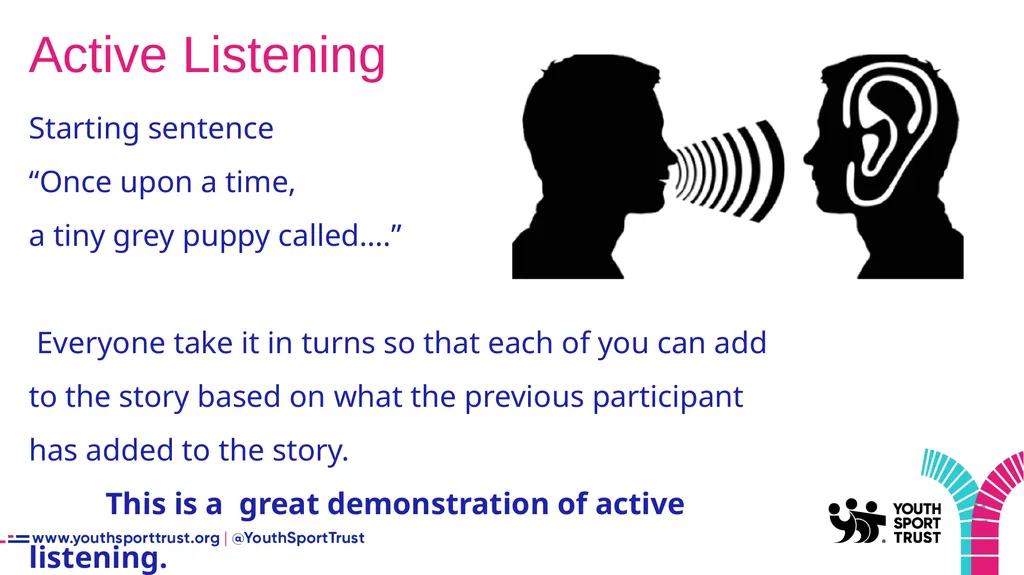 Active Listening

Starting sentence
“Once upon a time,
a tiny grey puppy called….”

Everyone take it in turns so that each of you can add to the story based on what the previous participant has added to the story.

This is a great demonstration of active listening.

www.youthsporttrust.org | @YouthSportTrust

YOUTH SPORT TRUST